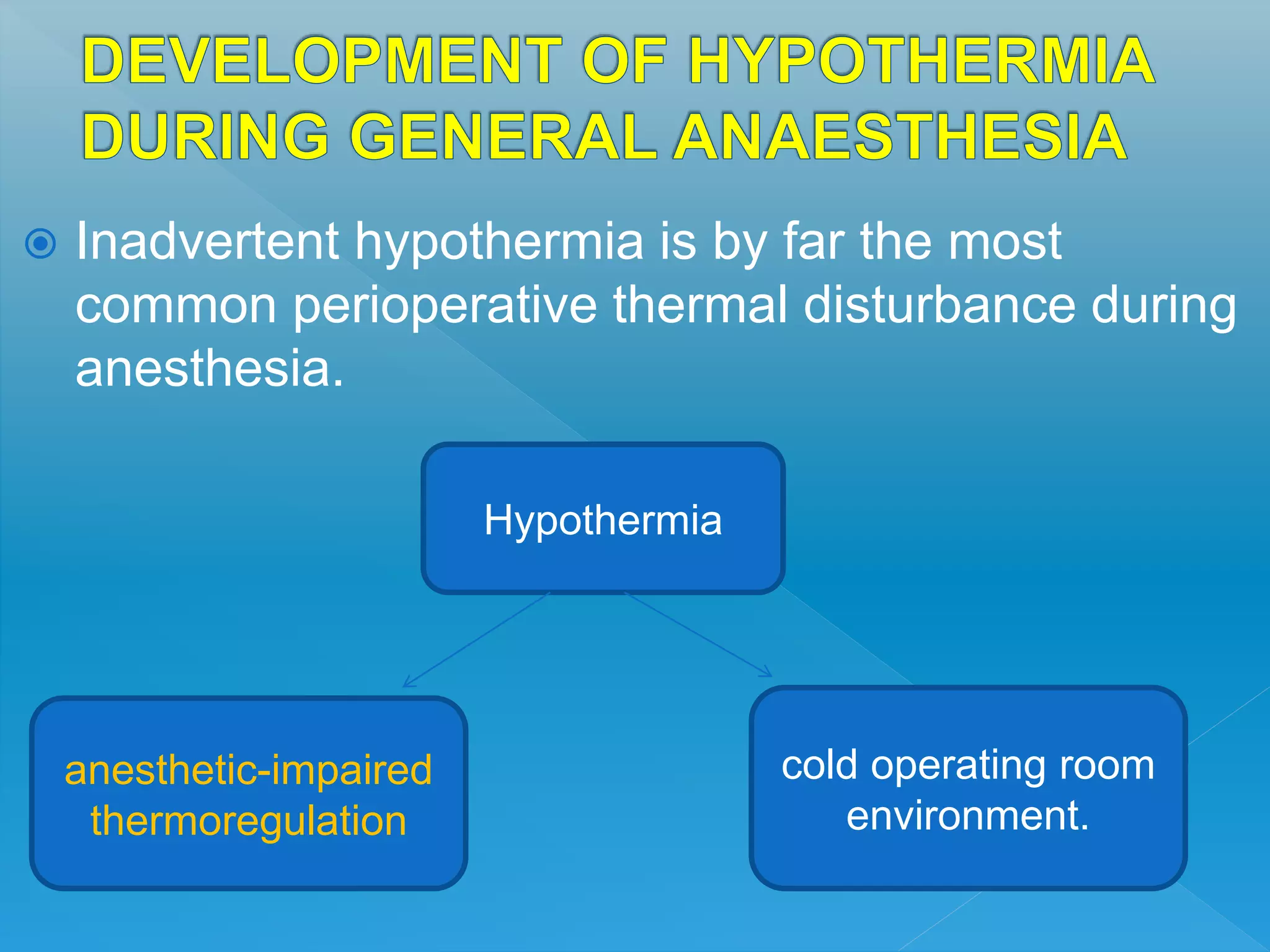 DEVELOPMENT OF HYPOTHERMIA DURING GENERAL ANAESTHESIA

Inadvertent hypothermia is by far the most common perioperative thermal disturbance during anesthesia.

Hypothermia

anesthetic-impaired thermoregulation

cold operating room environment.